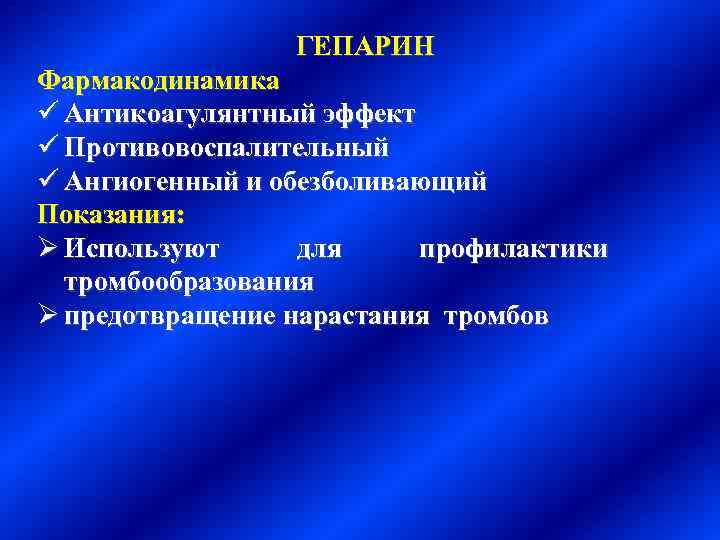 ГЕПАРИН

Фармакодинамика

✓ Антикоагулянтный эффект

✓ Противовоспалительный

✓ Ангиогенный и обезболивающий

Показания:

➢ Используют для профилактики тромбообразования

➢ предотвращение нарастания тромбов